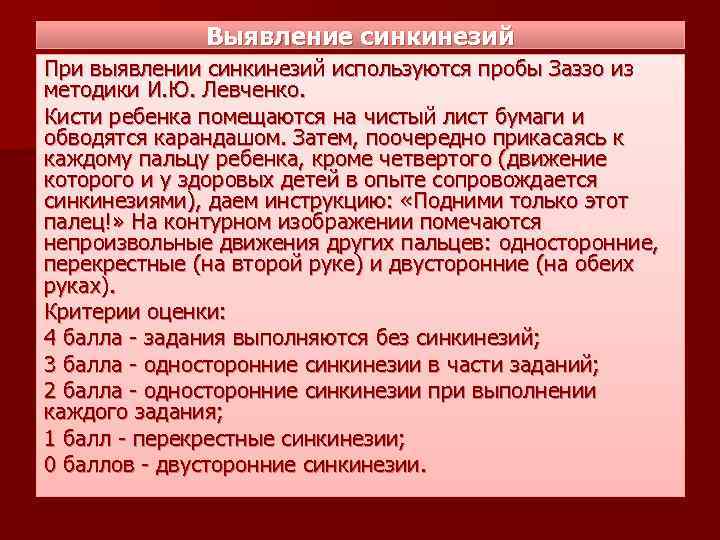 Выявление синкинезий

При выявлении синкинезий используются пробы Заззо из методики И.Ю. Левченко.

Кисти ребенка помещаются на чистый лист бумаги и обводятся карандашом. Затем, поочередно прикасаясь к каждому пальцу ребенка, кроме четвертого (движение которого и у здоровых детей в опыте сопровождается синкинезиями), даем инструкцию: «Подними только этот палец!» На контурном изображении помечаются непроизвольные движения других пальцев: односторонние, перекрестные (на второй руке) и двусторонние (на обеих руках).

Критерии оценки:

4 балла - задания выполняются без синкинезий;

3 балла - односторонние синкинезии в части заданий;

2 балла - односторонние синкинезии при выполнении каждого задания;

1 балл - перекрестные синкинезии;

0 баллов - двусторонние синкинезии.